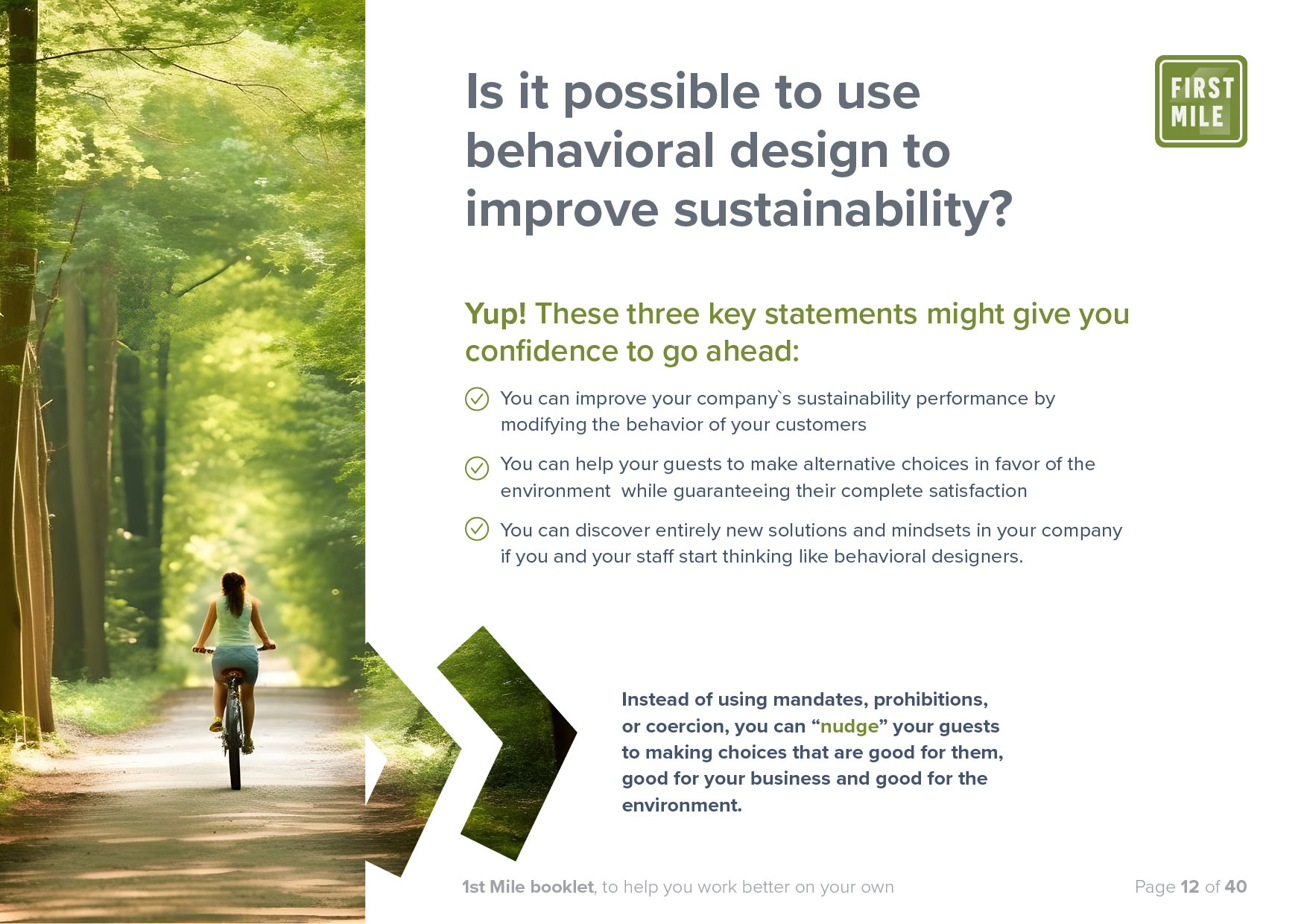 Is it possible to use behavioral design to improve sustainability?

FIRST MILE

Yup! These three key statements might give you confidence to go ahead:

You can improve your company`s sustainability performance by modifying the behavior of your customers

You can help your guests to make alternative choices in favor of the environment  while guaranteeing their complete satisfaction

You can discover entirely new solutions and mindsets in your company if you and your staff start thinking like behavioral designers.

Instead of using mandates, prohibitions, or coercion, you can “nudge” your guests to making choices that are good for them, good for your business and good for the environment.

1st Mile booklet, to help you work better on your own

Page 12 of 40